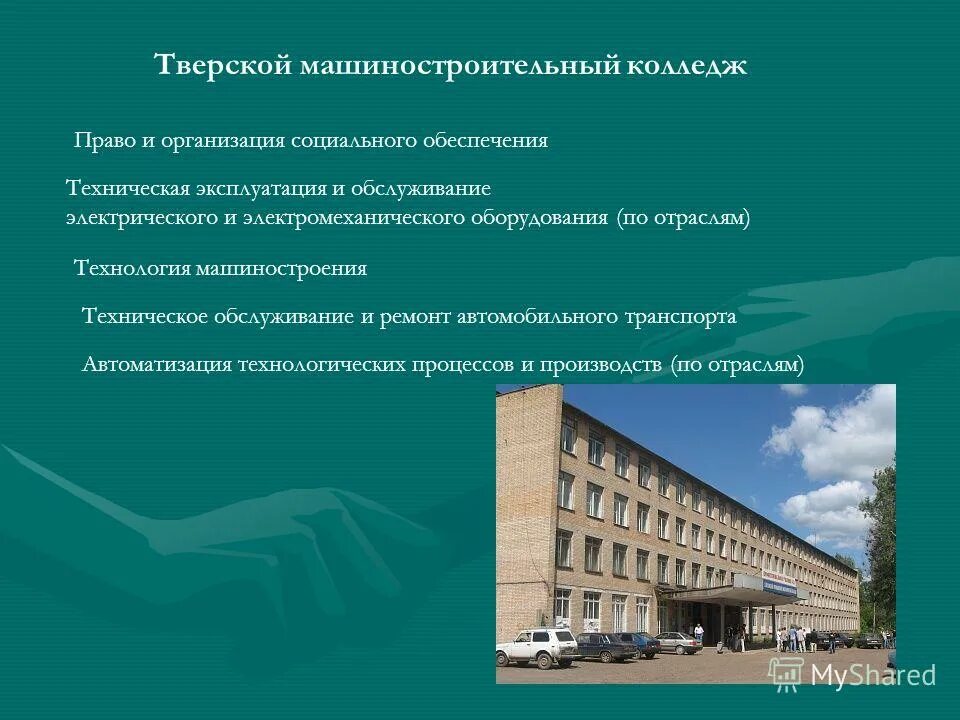 Тверской машиностроительный колледж

Право и организация социального обеспечения

Техническая эксплуатация и обслуживание электрического и электромеханического оборудования (по отраслям)

Технология машиностроения

Техническое обслуживание и ремонт автомобильного транспорта

Автоматизация технологических процессов и производств (по отраслям)

MyShared